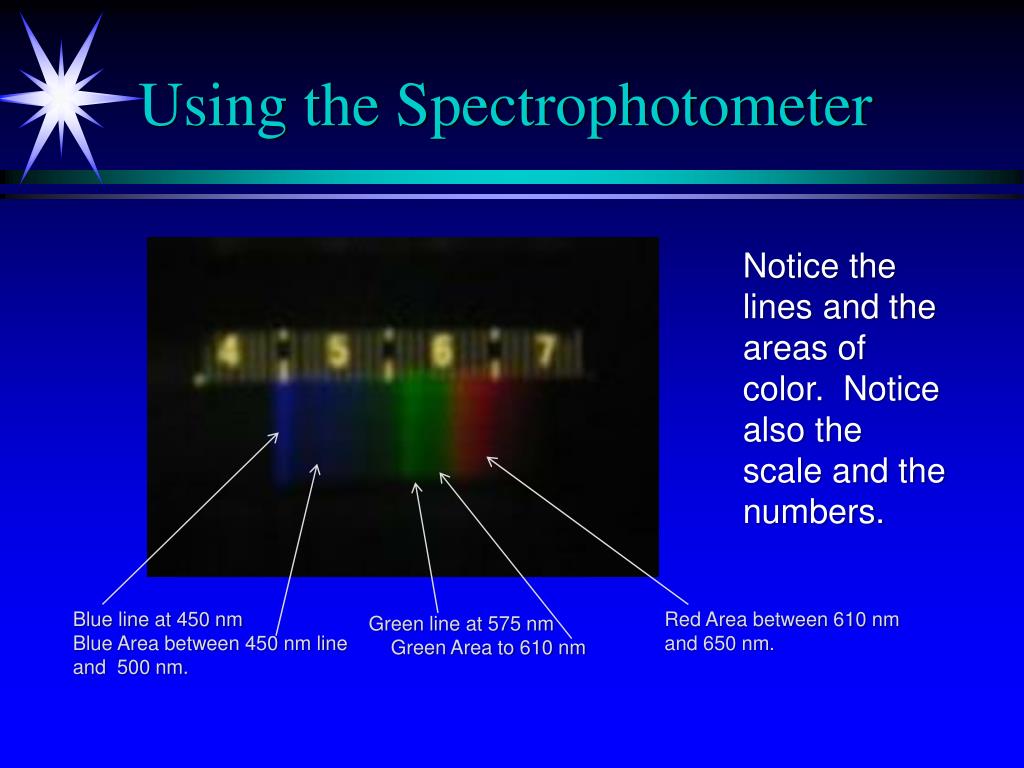 Using the Spectrophotometer

4 5 6 7

Notice the lines and the areas of color. Notice also the scale and the numbers.

Blue line at 450 nm
Blue Area between 450 nm line and 500 nm.

Green line at 575 nm
Green Area to 610 nm

Red Area between 610 nm and 650 nm.